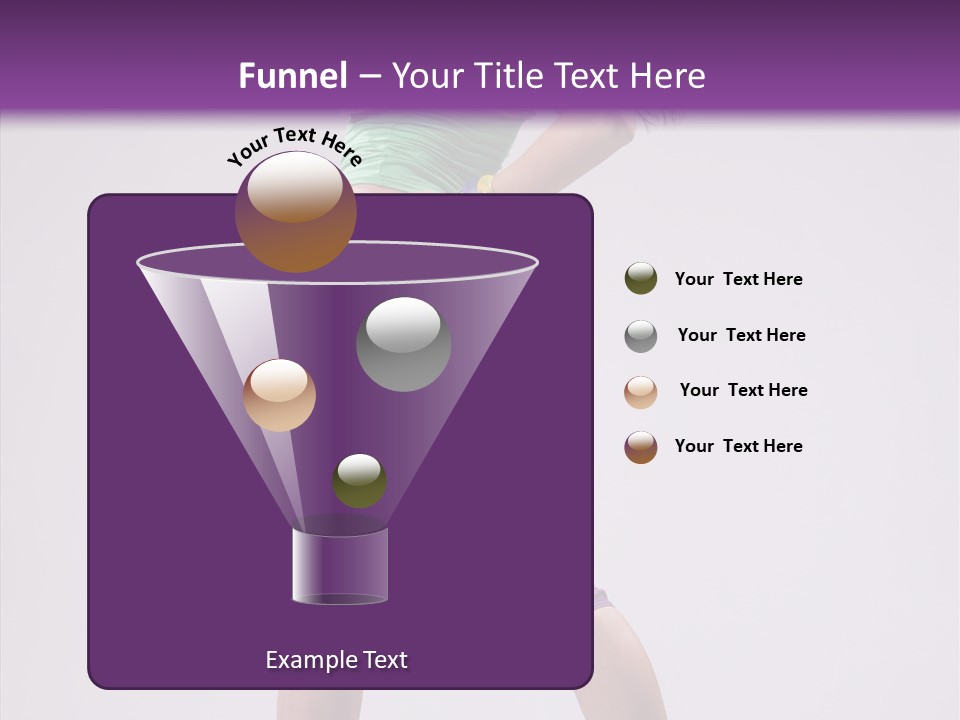 Funnel – Your Title Text Here

Your Text Here

Your Text Here

Your Text Here

Your Text Here

Your Text Here

Example Text